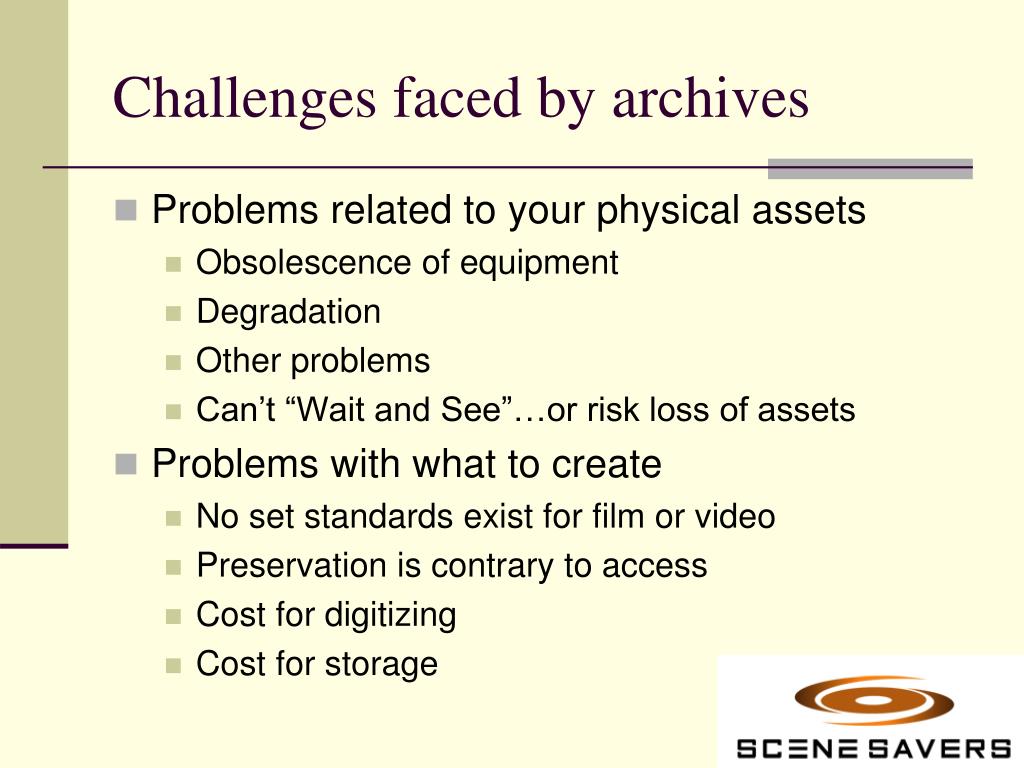 Challenges faced by archives

Problems related to your physical assets
Obsolescence of equipment
Degradation
Other problems
Can’t “Wait and See”…or risk loss of assets

Problems with what to create
No set standards exist for film or video
Preservation is contrary to access
Cost for digitizing
Cost for storage

SCENE SAVERS